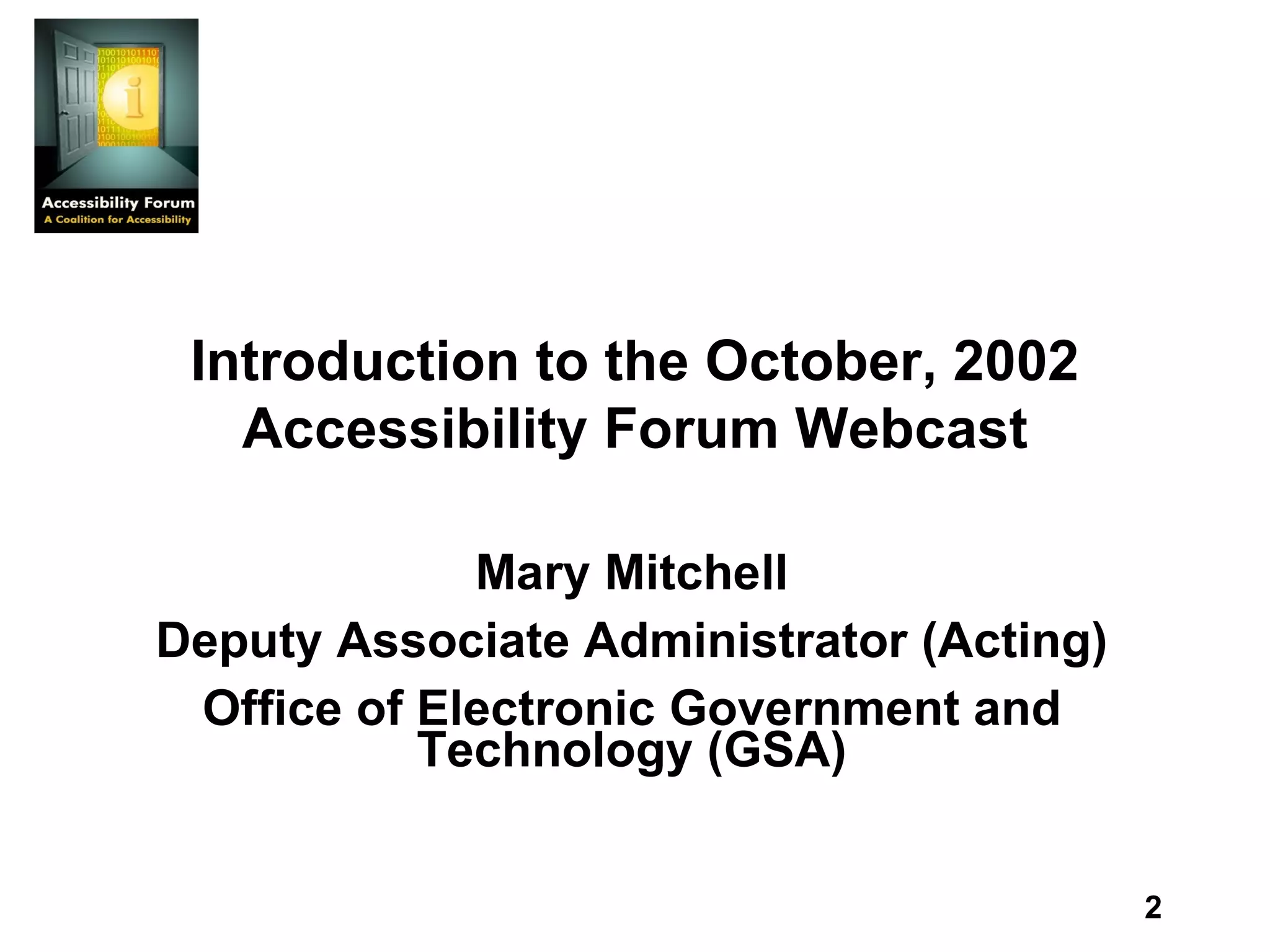 Accessibility Forum
A Coalition for Accessibility

Introduction to the October, 2002 Accessibility Forum Webcast

Mary Mitchell

Deputy Associate Administrator (Acting)

Office of Electronic Government and Technology (GSA)

2